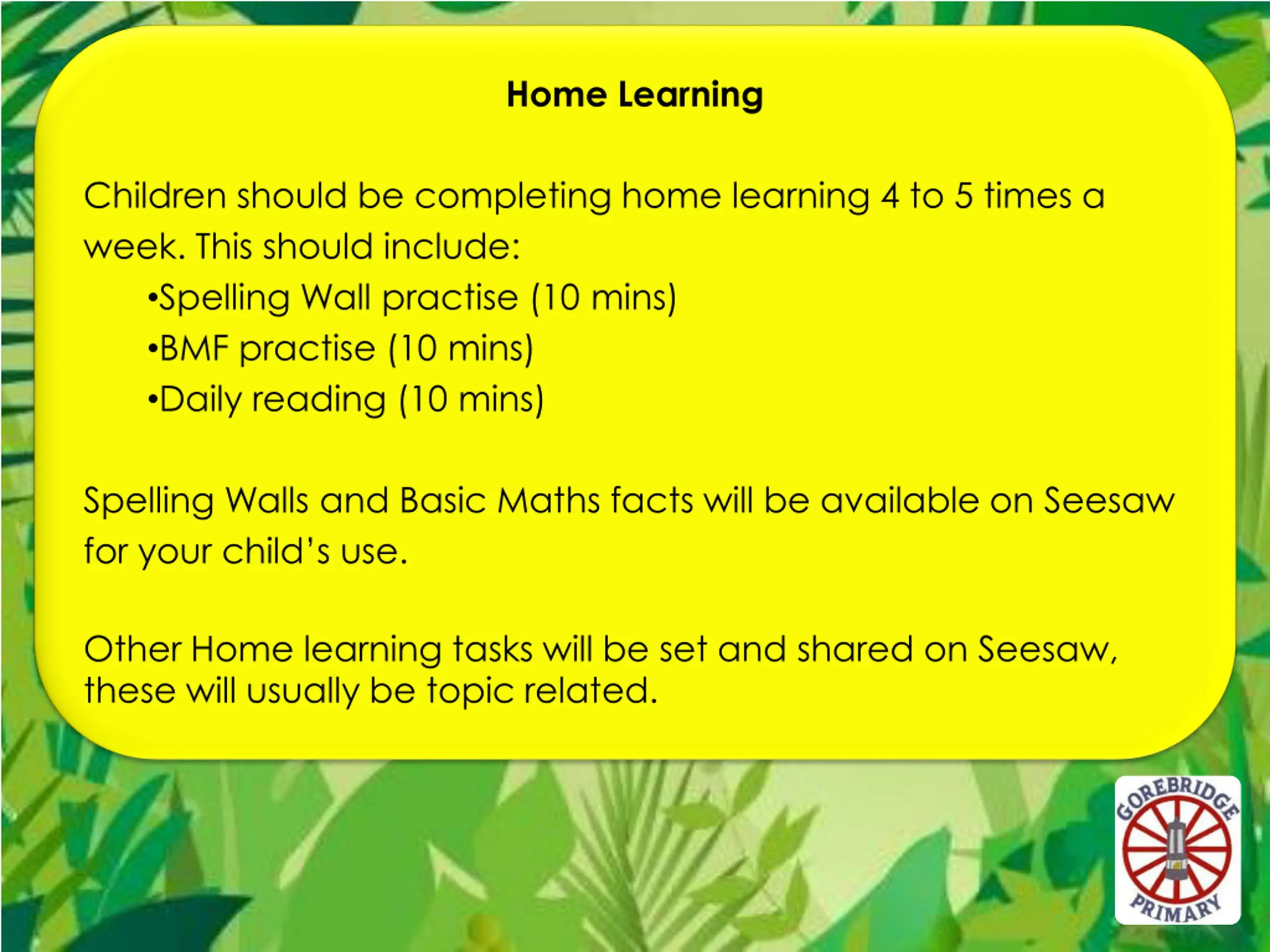 Home Learning

Children should be completing home learning 4 to 5 times a week. This should include:

•Spelling Wall practise (10 mins)
•BMF practise (10 mins)
•Daily reading (10 mins)

Spelling Walls and Basic Maths facts will be available on Seesaw for your child's use.

Other Home learning tasks will be set and shared on Seesaw, these will usually be topic related.

GOREBRIDGE
PRIMARY